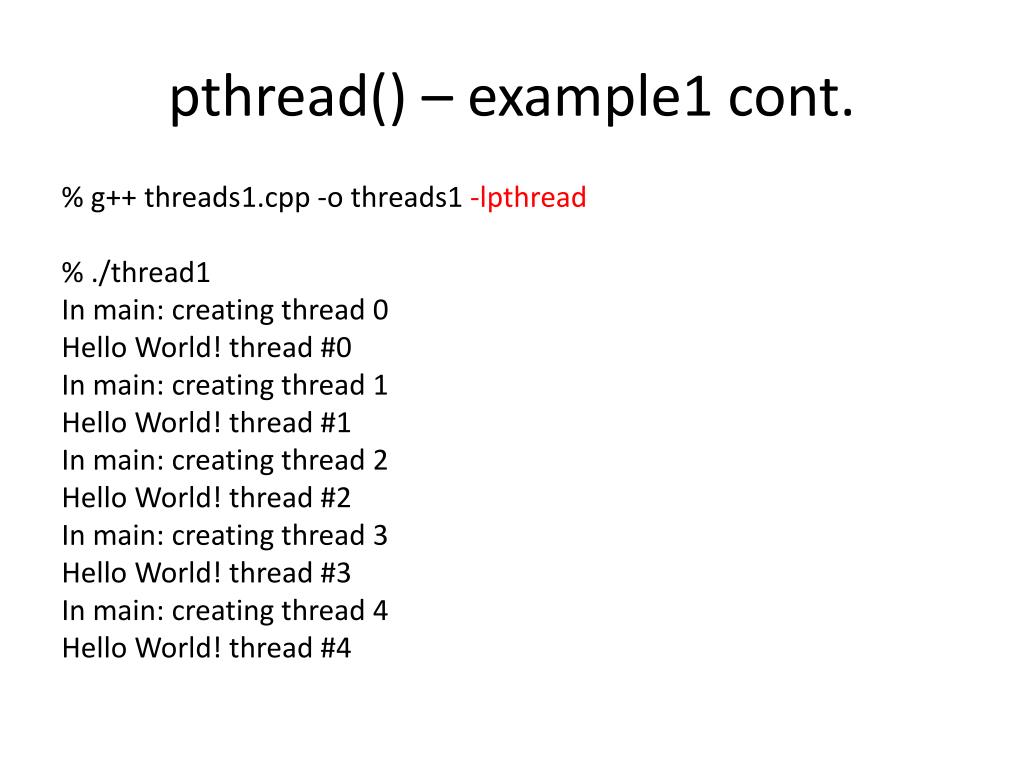 pthread() – example1 cont.

% g++ threads1.cpp -o threads1 -lpthread

% ./thread1
In main: creating thread 0
Hello World! thread #0
In main: creating thread 1
Hello World! thread #1
In main: creating thread 2
Hello World! thread #2
In main: creating thread 3
Hello World! thread #3
In main: creating thread 4
Hello World! thread #4